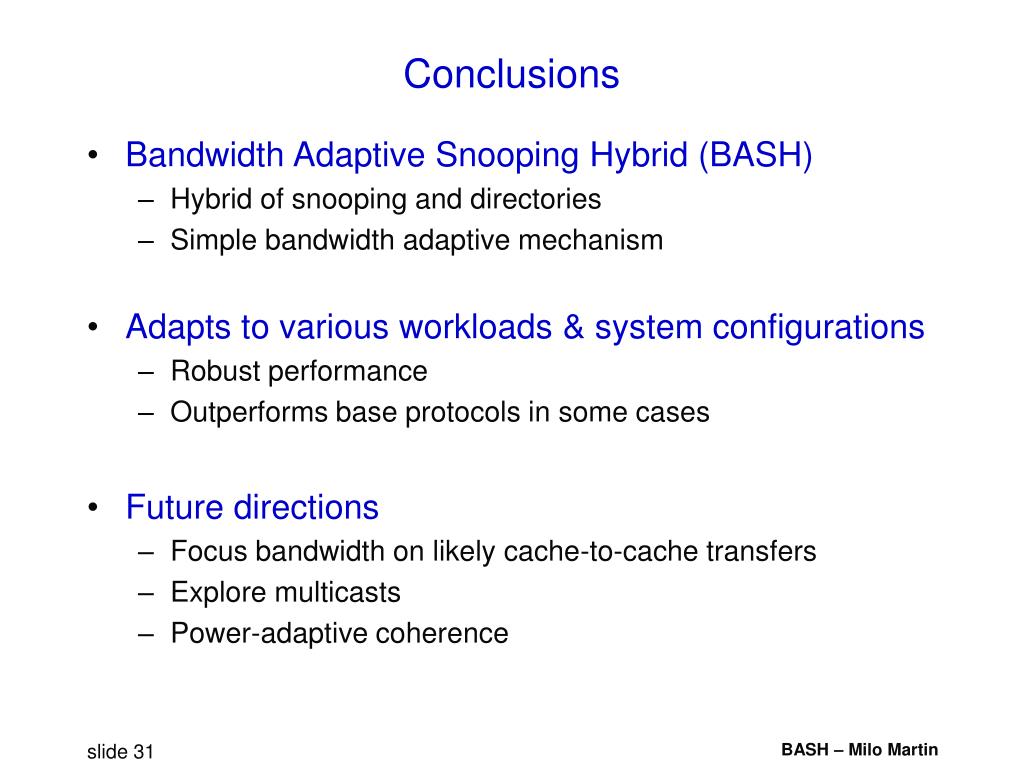 Conclusions

• Bandwidth Adaptive Snooping Hybrid (BASH)
– Hybrid of snooping and directories
– Simple bandwidth adaptive mechanism

• Adapts to various workloads & system configurations
– Robust performance
– Outperforms base protocols in some cases

• Future directions
– Focus bandwidth on likely cache-to-cache transfers
– Explore multicasts
– Power-adaptive coherence

slide 31

BASH – Milo Martin